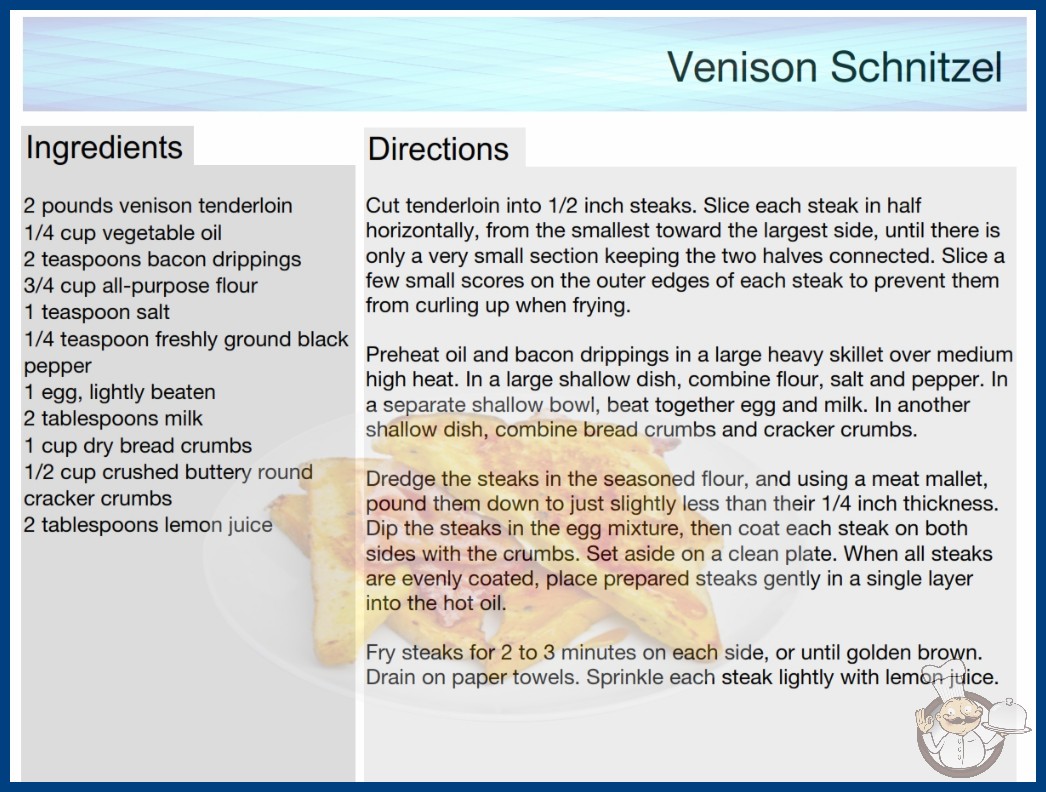 Venison Schnitzel

Ingredients

2 pounds venison tenderloin
1/4 cup vegetable oil
2 teaspoons bacon drippings
3/4 cup all-purpose flour
1 teaspoon salt
1/4 teaspoon freshly ground black pepper
1 egg, lightly beaten
2 tablespoons milk
1 cup dry bread crumbs
1/2 cup crushed buttery round cracker crumbs
2 tablespoons lemon juice

Directions

Cut tenderloin into 1/2 inch steaks. Slice each steak in half horizontally, from the smallest toward the largest side, until there is only a very small section keeping the two halves connected. Slice a few small scores on the outer edges of each steak to prevent them from curling up when frying.

Preheat oil and bacon drippings in a large heavy skillet over medium high heat. In a large shallow dish, combine flour, salt and pepper. In a separate shallow bowl, beat together egg and milk. In another shallow dish, combine bread crumbs and cracker crumbs.

Dredge the steaks in the seasoned flour, and using a meat mallet, pound them down to just slightly less than their 1/4 inch thickness. Dip the steaks in the egg mixture, then coat each steak on both sides with the crumbs. Set aside on a clean plate. When all steaks are evenly coated, place prepared steaks gently in a single layer into the hot oil.

Fry steaks for 2 to 3 minutes on each side, or until golden brown. Drain on paper towels. Sprinkle each steak lightly with lemon juice.